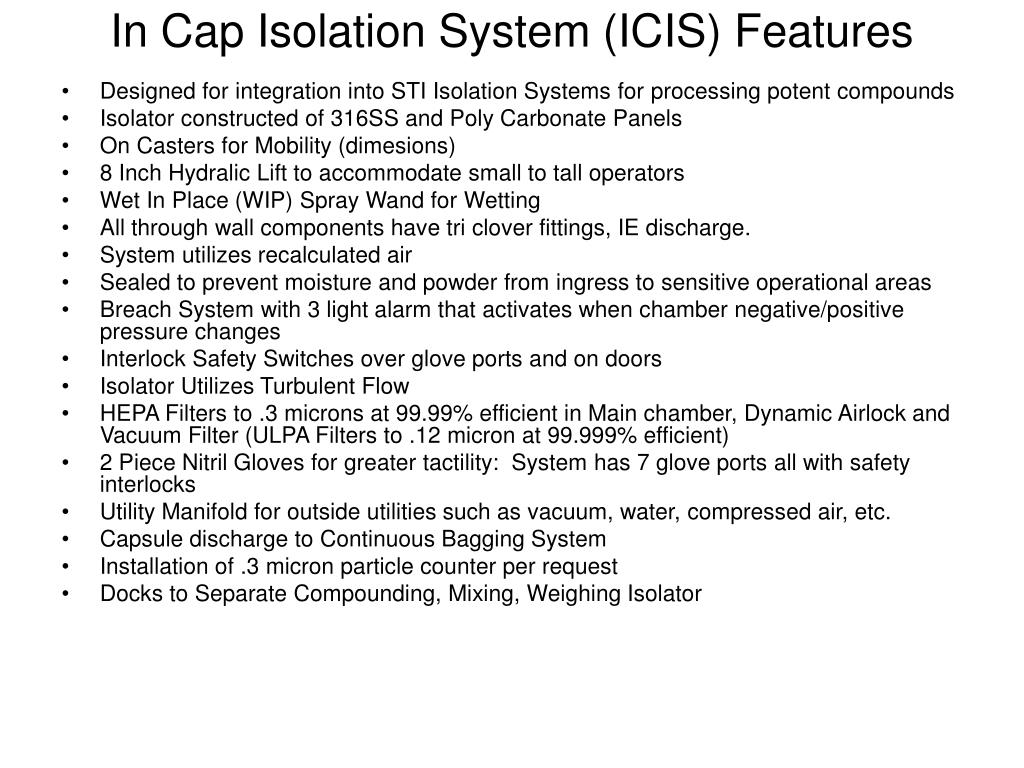 In Cap Isolation System (ICIS) Features

• Designed for integration into STI Isolation Systems for processing potent compounds
• Isolator constructed of 316SS and Poly Carbonate Panels
• On Casters for Mobility (dimesions)
• 8 Inch Hydralic Lift to accommodate small to tall operators
• Wet In Place (WIP) Spray Wand for Wetting
• All through wall components have tri clover fittings, IE discharge.
• System utilizes recalculated air
• Sealed to prevent moisture and powder from ingress to sensitive operational areas
• Breach System with 3 light alarm that activates when chamber negative/positive pressure changes
• Interlock Safety Switches over glove ports and on doors
• Isolator Utilizes Turbulent Flow
• HEPA Filters to .3 microns at 99.99% efficient in Main chamber, Dynamic Airlock and Vacuum Filter (ULPA Filters to .12 micron at 99.999% efficient)
• 2 Piece Nitril Gloves for greater tactility: System has 7 glove ports all with safety interlocks
• Utility Manifold for outside utilities such as vacuum, water, compressed air, etc.
• Capsule discharge to Continuous Bagging System
• Installation of .3 micron particle counter per request
• Docks to Separate Compounding, Mixing, Weighing Isolator